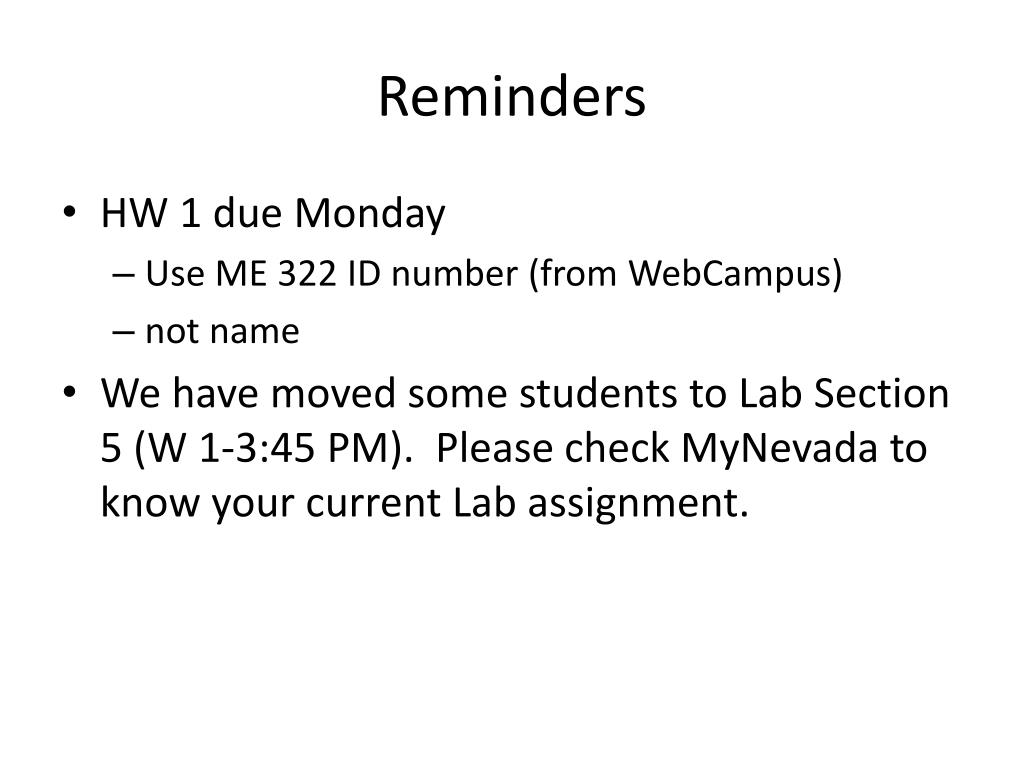 Reminders

• HW 1 due Monday
– Use ME 322 ID number (from WebCampus)
– not name

• We have moved some students to Lab Section 5 (W 1-3:45 PM). Please check MyNevada to know your current Lab assignment.